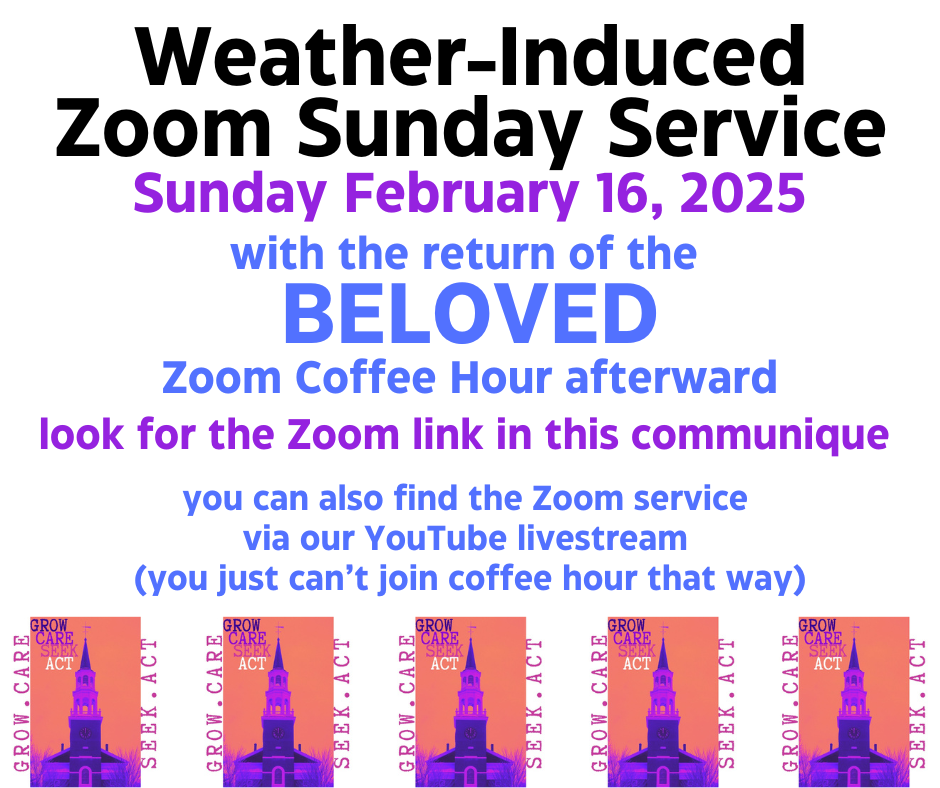 Weather-Induced Zoom Sunday Service

Sunday February 16, 2025

with the return of the

BELOVED

Zoom Coffee Hour afterward

look for the Zoom link in this communique

you can also find the Zoom service via our YouTube livestream (you just can't join coffee hour that way)

GROW.CARE GROW CARE SEEK ACT SEEK.ACT

GROW.CARE GROW CARE SEEK ACT SEEK.ACT

GROW.CARE GROW CARE SEEK ACT SEEK.ACT

GROW.CARE GROW CARE SEEK ACT SEEK.ACT

GROW.CARE GROW CARE SEEK ACT SEEK.ACT